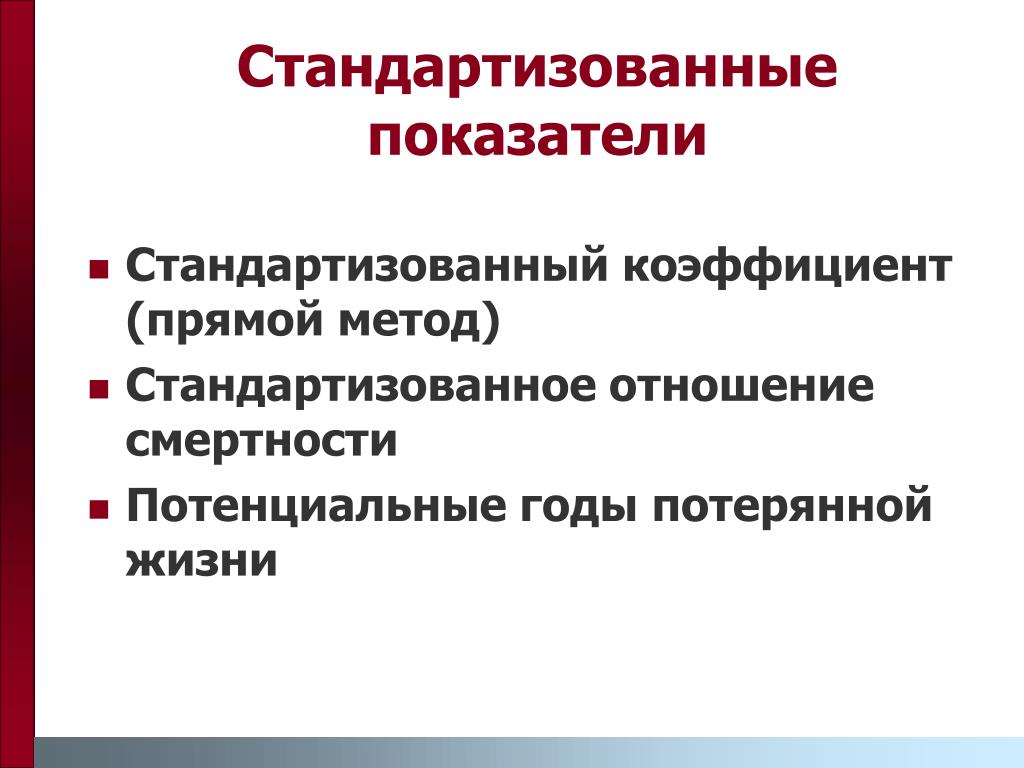 Стандартизованные показатели

- Стандартизованный коэффициент (прямой метод)
- Стандартизованное отношение смертности
- Потенциальные годы потерянной жизни